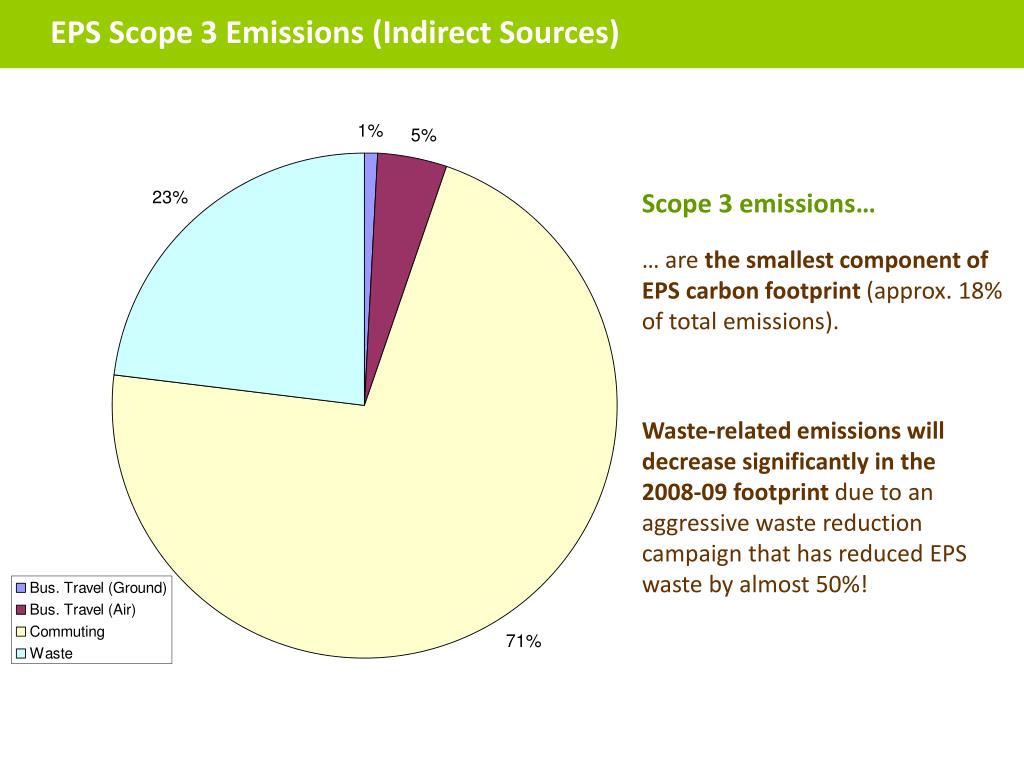 EPS Scope 3 Emissions (Indirect Sources)

1%
5%
23%
71%

Bus. Travel (Ground)
Bus. Travel (Air)
Commuting
Waste

Scope 3 emissions…

… are the smallest component of EPS carbon footprint (approx. 18% of total emissions).

Waste-related emissions will decrease significantly in the 2008-09 footprint due to an aggressive waste reduction campaign that has reduced EPS waste by almost 50%!